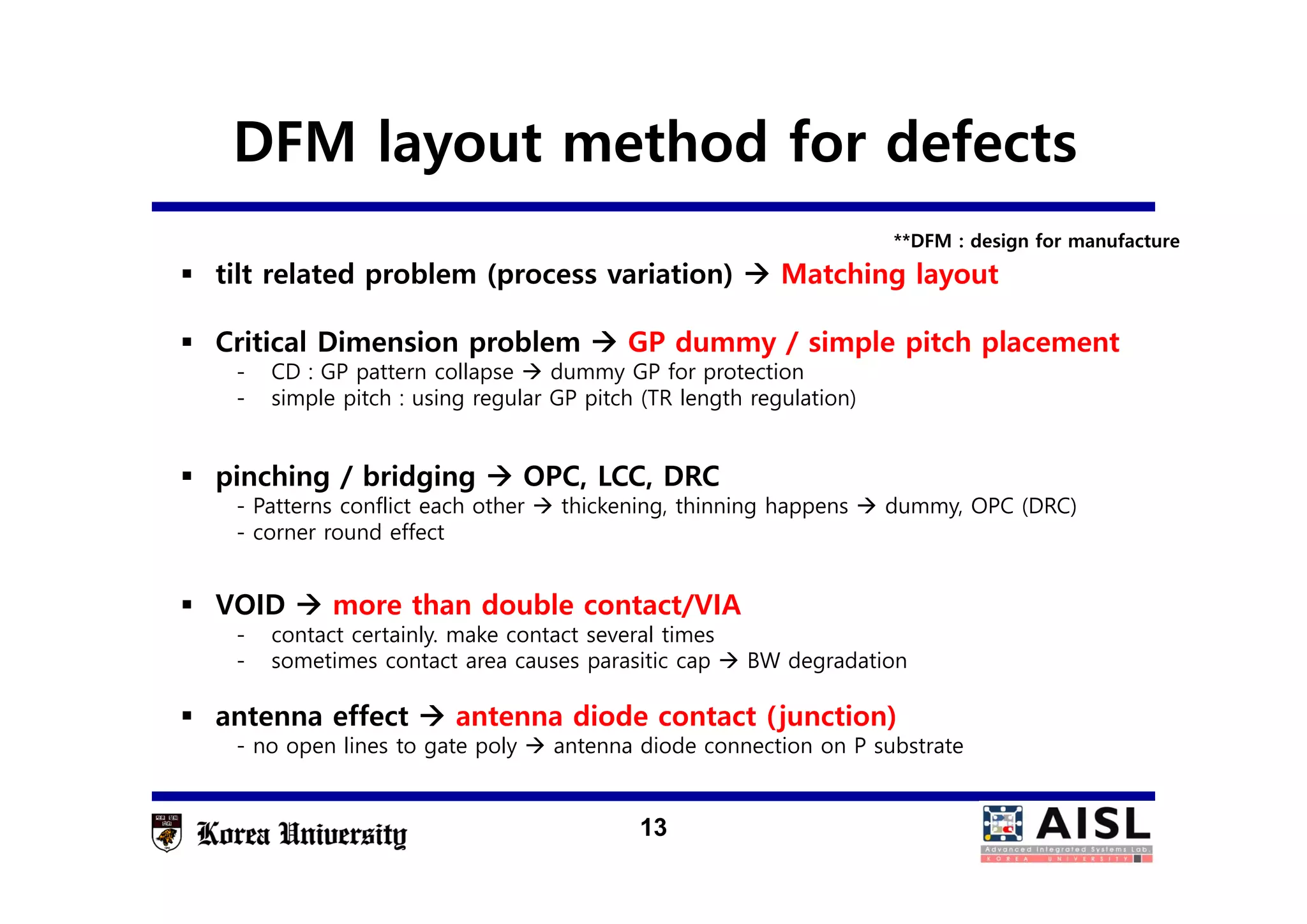 DFM layout method for defects

**DFM : design for manufacture

▪ tilt related problem (process variation) → Matching layout

▪ Critical Dimension problem → GP dummy / simple pitch placement
- CD : GP pattern collapse → dummy GP for protection
- simple pitch : using regular GP pitch (TR length regulation)

▪ pinching / bridging → OPC, LCC, DRC
- Patterns conflict each other → thickening, thinning happens → dummy, OPC (DRC)
- corner round effect

▪ VOID → more than double contact/VIA
- contact certainly. make contact several times
- sometimes contact area causes parasitic cap → BW degradation

▪ antenna effect → antenna diode contact (junction)
- no open lines to gate poly → antenna diode connection on P substrate

Korea University

13

AISL
Advanced Integrated Systems Lab.
KOREA UNIVERSITY